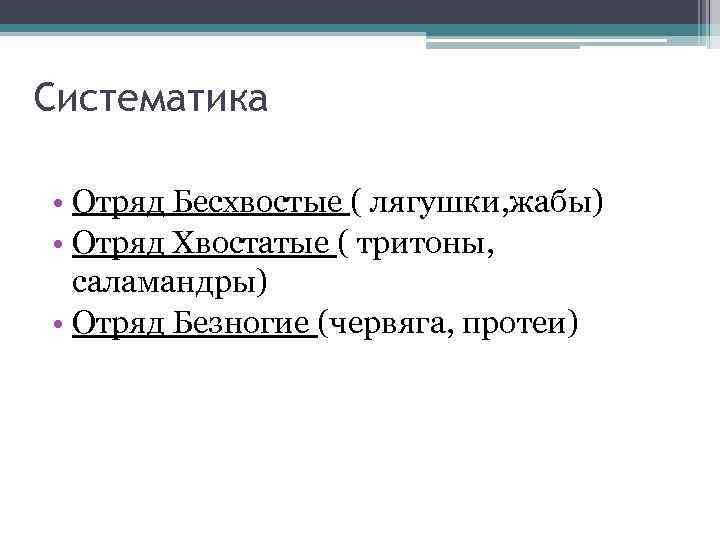 Систематика

• Отряд Бесхвостые ( лягушки,жабы)
• Отряд Хвостатые ( тритоны, саламандры)
• Отряд Безногие (червяга, протеи)